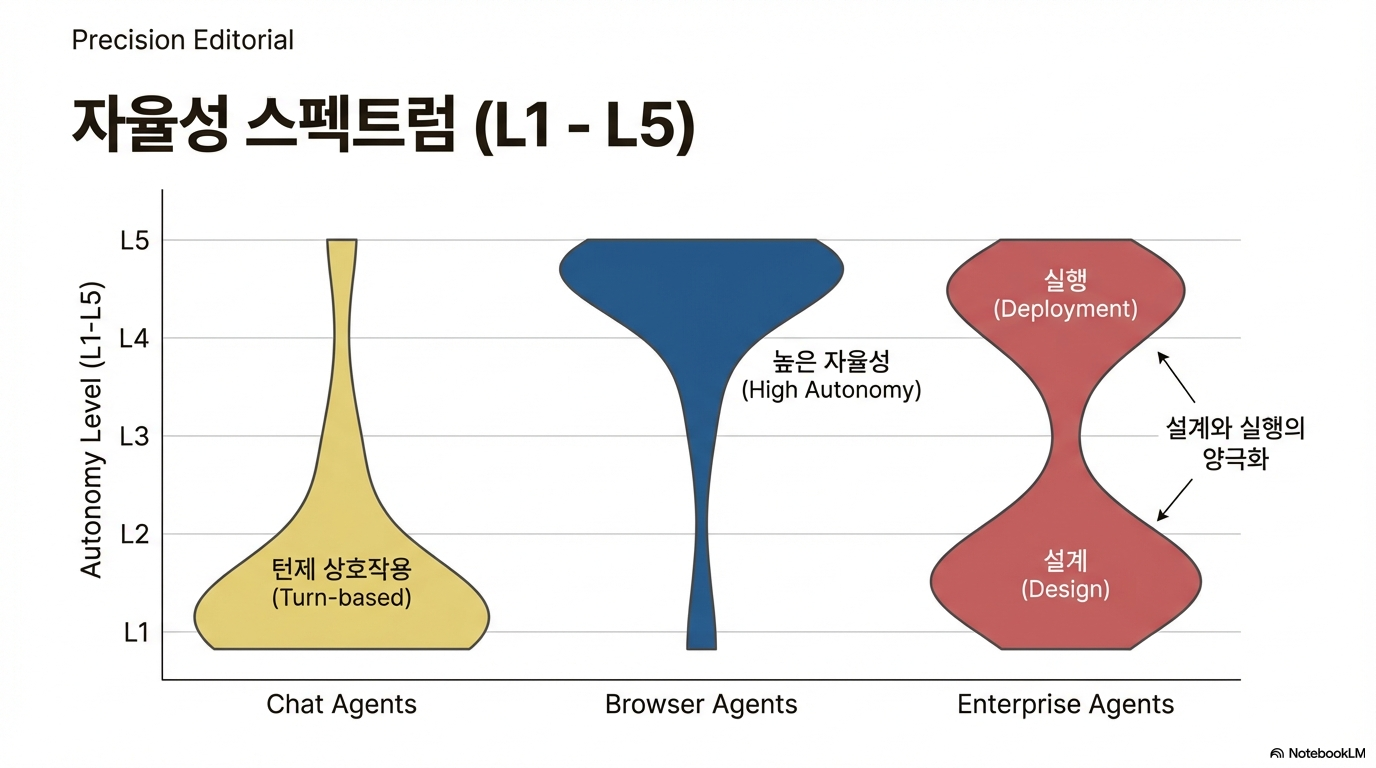 Precision Editorial

자율성 스펙트럼 (L1 - L5)

Autonomy Level (L1-L5)

L5
L4
L3
L2
L1

턴제 상호작용
(Turn-based)

높은 자율성
(High Autonomy)

실행
(Deployment)

설계와 실행의
양극화

설계
(Design)

Chat Agents
Browser Agents
Enterprise Agents

NotebookLM